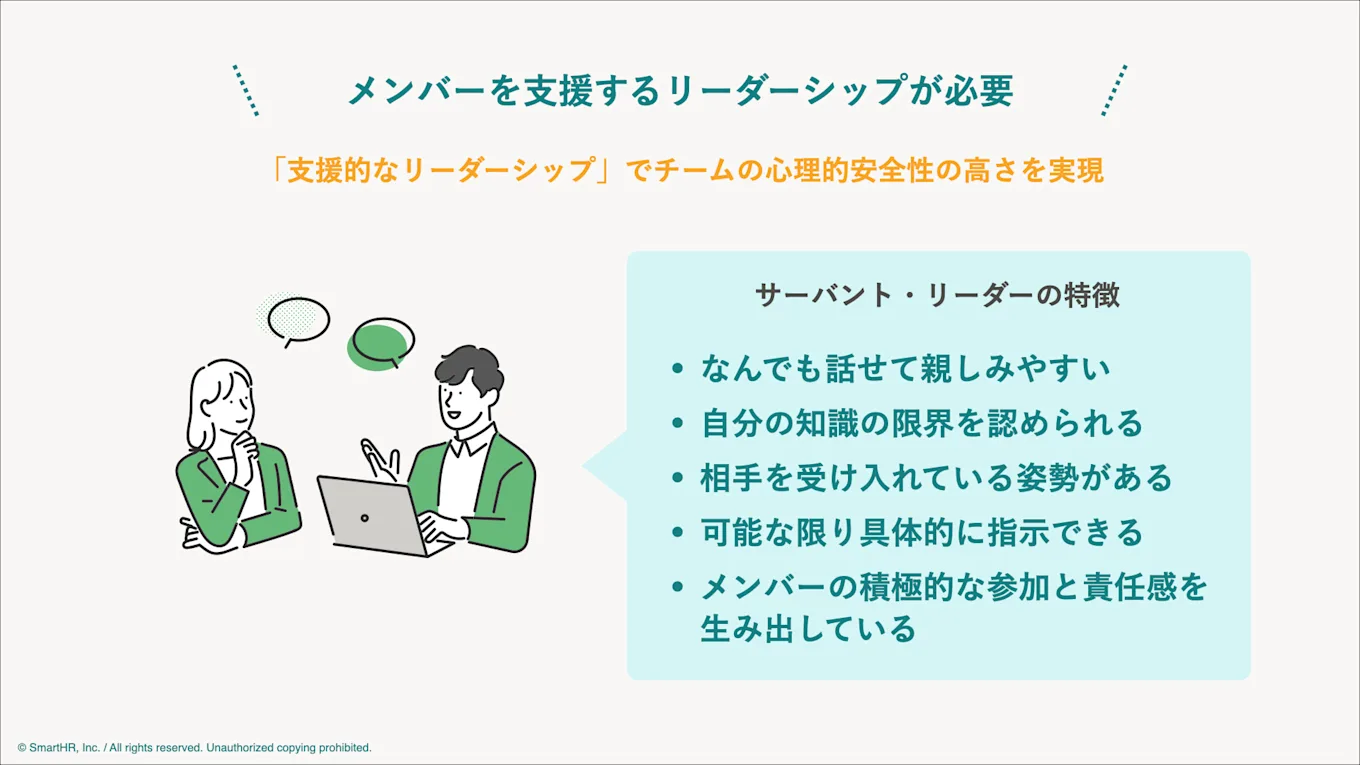 メンバーを支援するリーダーシップが必要

「支援的なリーダーシップ」でチームの心理的安全性の高さを実現

サーバント・リーダーの特徴

• なんでも話せて親しみやすい
• 自分の知識の限界を認められる
• 相手を受け入れている姿勢がある
• 可能な限り具体的に指示できる
• メンバーの積極的な参加と責任感を生み出している

© SmartHR, Inc. / All rights reserved. Unauthorized copying prohibited.